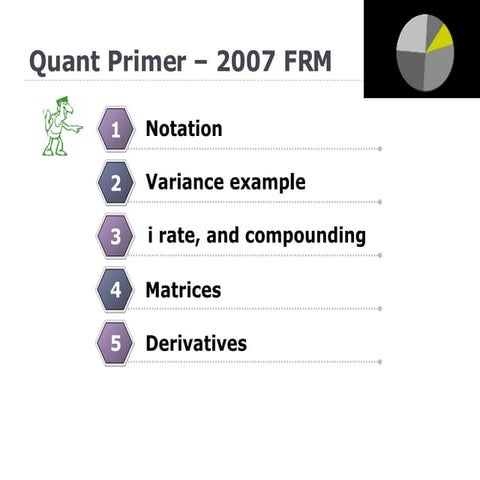 Quant Primer – 2007 FRM

1 Notation

2 Variance example

3 i rate, and compounding

4 Matrices

5 Derivatives